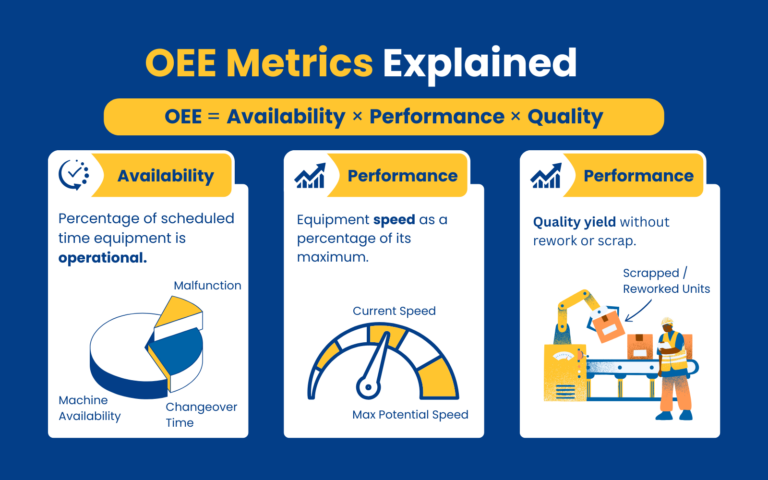 OEE Metrics Explained

OEE = Availability × Performance × Quality

Availability

Percentage of scheduled time equipment is **operational.**

Malfunction

Machine Availability

Changeover Time

Performance

Equipment **speed** as a percentage of its maximum.

Current Speed

Max Potential Speed

Performance

**Quality yield** without rework or scrap.

Scrapped / Reworked Units